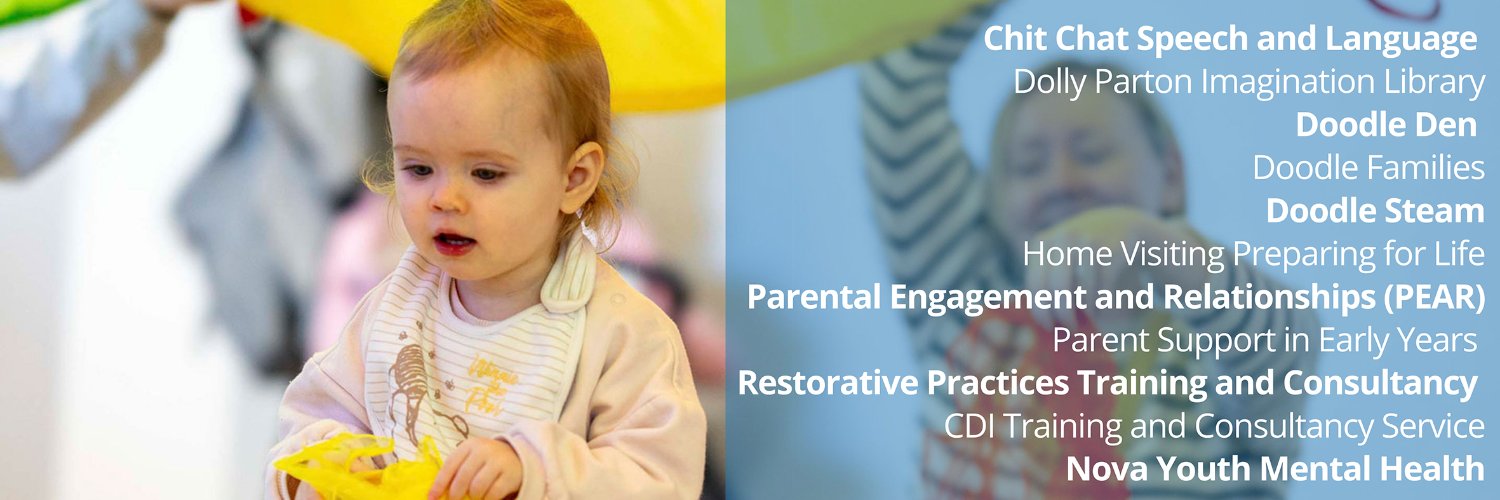 Chit Chat Speech and Language
Dolly Parton Imagination Library
Doodle Den
Doodle Families
Doodle Steam
Home Visiting Preparing for Life
Parental Engagement and Relationships (PEAR)
Parent Support in Early Years
Restorative Practices Training and Consultancy
CDI Training and Consultancy Service
Nova Youth Mental Health